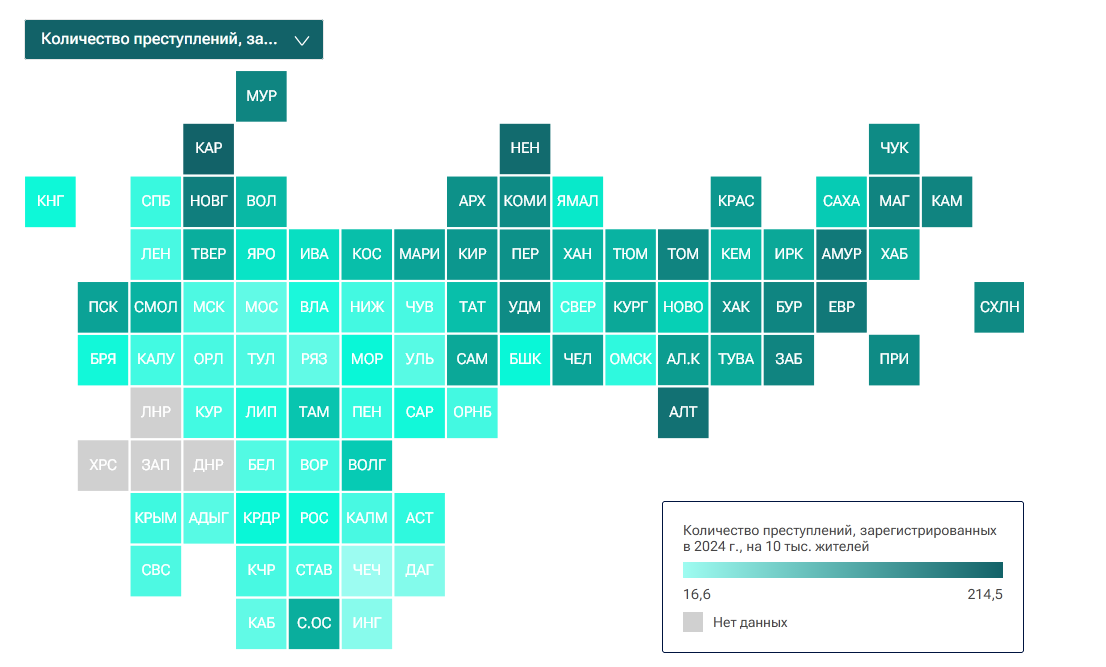 Количество преступлений, за...

МУР

КАР НЕН ЧУК

КНГ СПБ НОВГ ВОЛ АРХ КОМИ ЯМАЛ КРАС САХА МАГ КАМ

ЛЕН ТВЕР ЯРО ИВА КОС МАРИ КИР ПЕР ХАН ТЮМ ТОМ КЕМ ИРК АМУР ХАБ

ПСК СМОЛ МСК МОС ВЛА НИЖ ЧУВ ТАТ УДМ СВЕР КУРГ НОВО ХАК БУР ЕВР СХЛН

БРЯ КАЛУ ОРЛ ТУЛ РЯЗ МОР УЛЬ САМ БШК ЧЕЛ ОМСК АЛ.К ТУВА ЗАБ ПРИ

ЛНР КУР ЛИП ТАМ ПЕН САР ОРНБ АЛТ

ХРС ЗАП ДНР БЕЛ ВОР ВОЛГ

КРЫМ АДЫГ КРДР РОС КАЛМ АСТ

СВС КЧР СТАВ ЧЕЧ ДАГ

КАБ С.ОС ИНГ

Количество преступлений, зарегистрированных в 2024 г., на 10 тыс. жителей

16,6 214,5

Нет данных